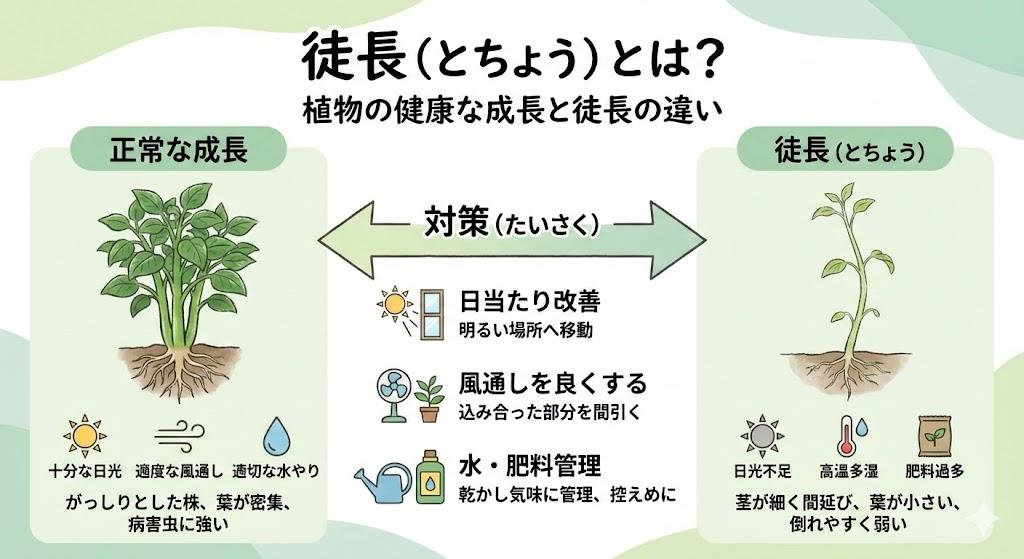 徒長（とちょう）とは？
植物の健康な成長と徒長の違い

正常な成長

十分な日光　適度な風通し　適切な水やり

がっしりとした株、葉が密集、病害虫に強い

対策（たいさく）

日当たり改善
明るい場所へ移動

風通しを良くする
込み合った部分を間引く

水・肥料管理
乾かし気味に管理、控えめに

徒長（とちょう）

日光不足　高温多湿　肥料過多

茎が細く間延び、葉が小さい、倒れやすく弱い